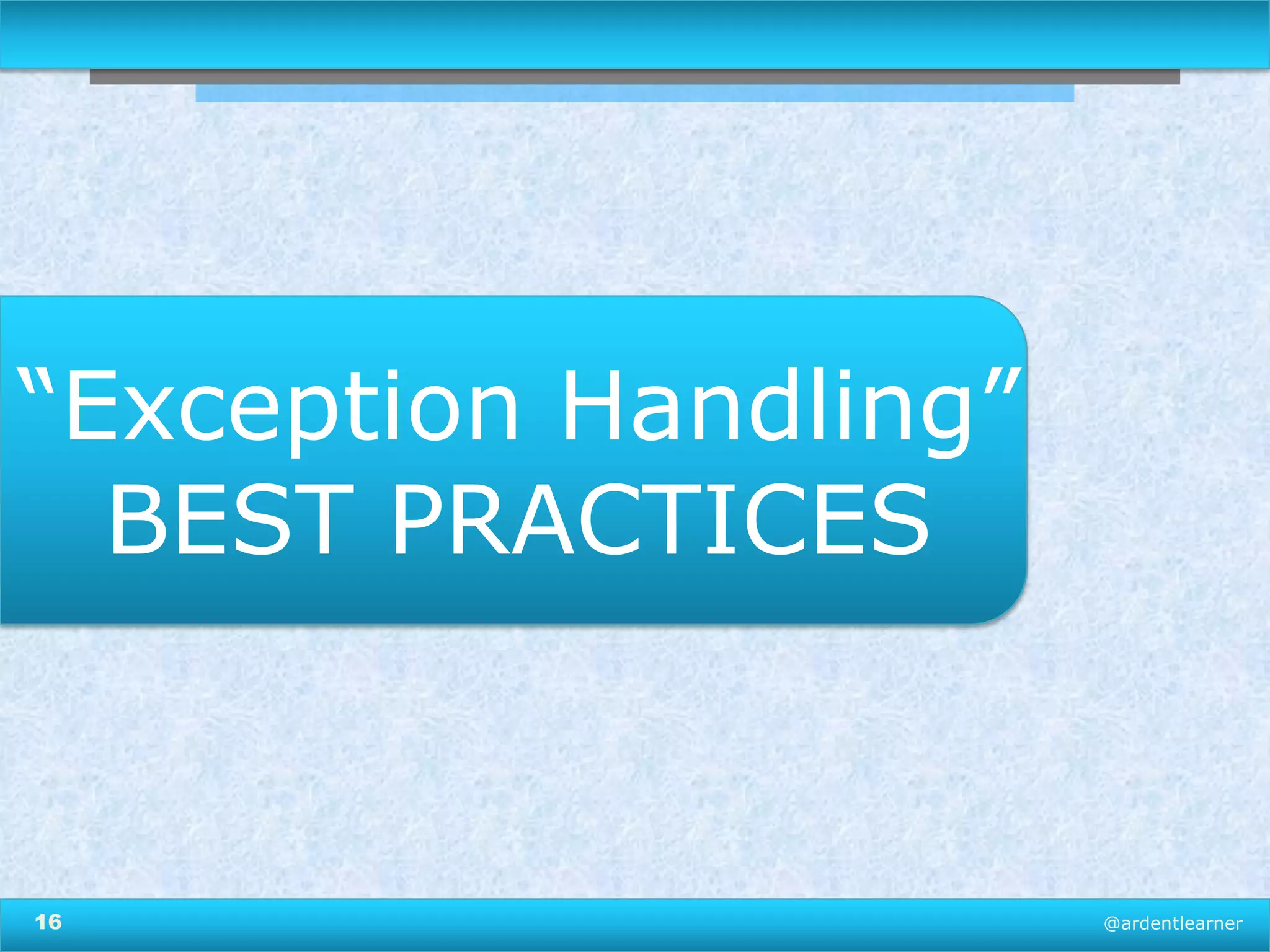 “Exception Handling” BEST PRACTICES

16

@ardentlearner